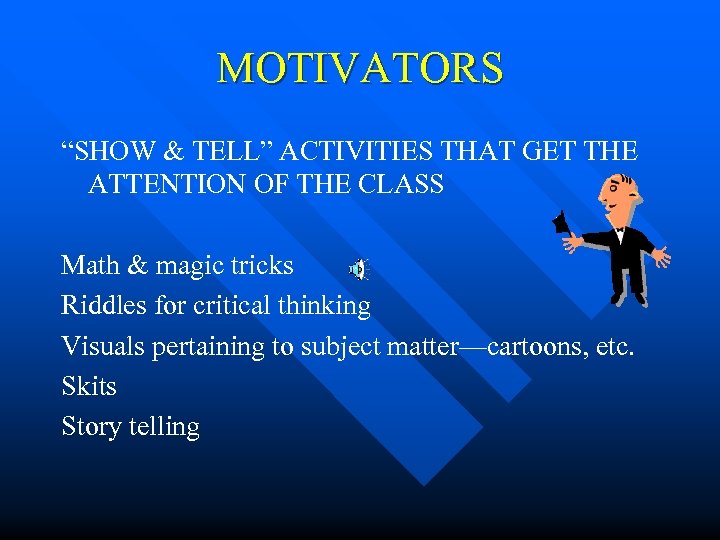 MOTIVATORS

“SHOW & TELL” ACTIVITIES THAT GET THE ATTENTION OF THE CLASS

Math & magic tricks

Riddles for critical thinking

Visuals pertaining to subject matter—cartoons, etc.

Skits

Story telling